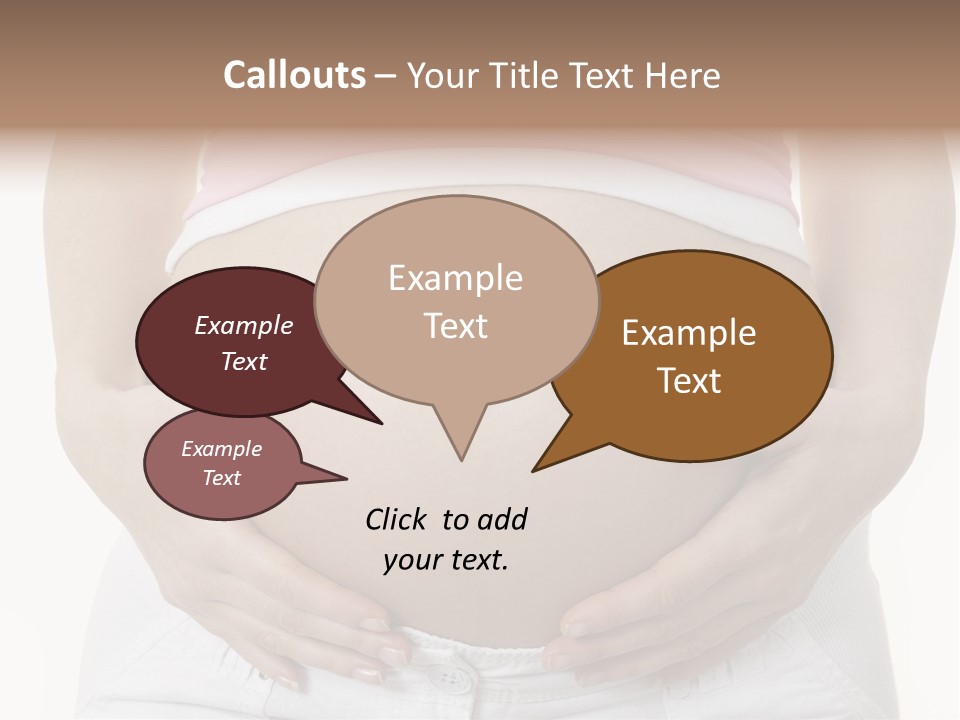 Callouts – Your Title Text Here

Example Text

Example Text

Example Text

Example Text

Click to add your text.